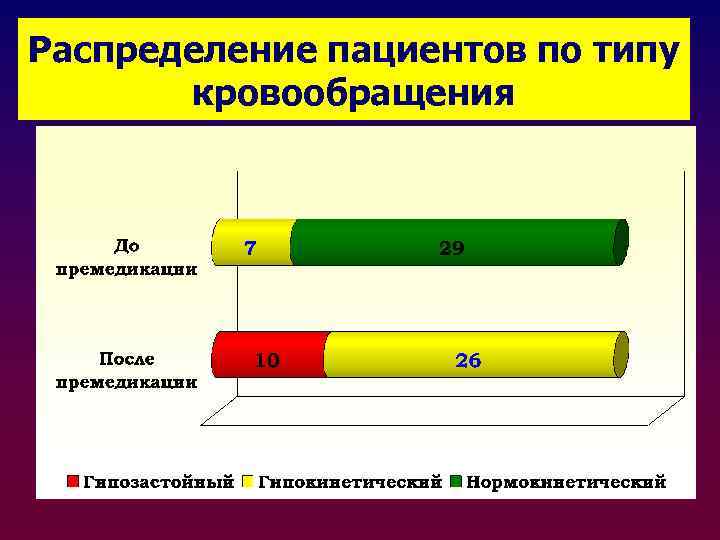 Распределение пациентов по типу кровообращения

До премедикации

7

29

После премедикации

10

26

Гипозастойный Гипокинетический Нормокинетический